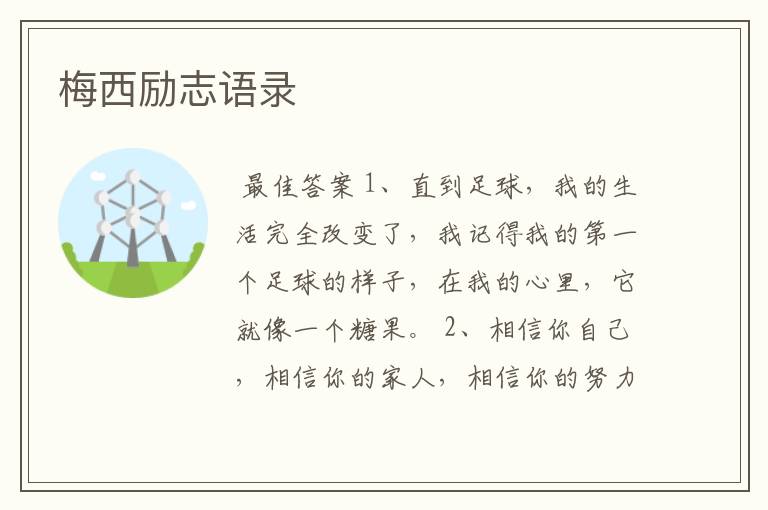 梅西励志语录

最佳答案 1、直到足球，我的生活完全改变了，我记得我的第一个足球的样子，在我的心里，它就像一个糖果。 2、相信你自己，相信你的家人，相信你的努力